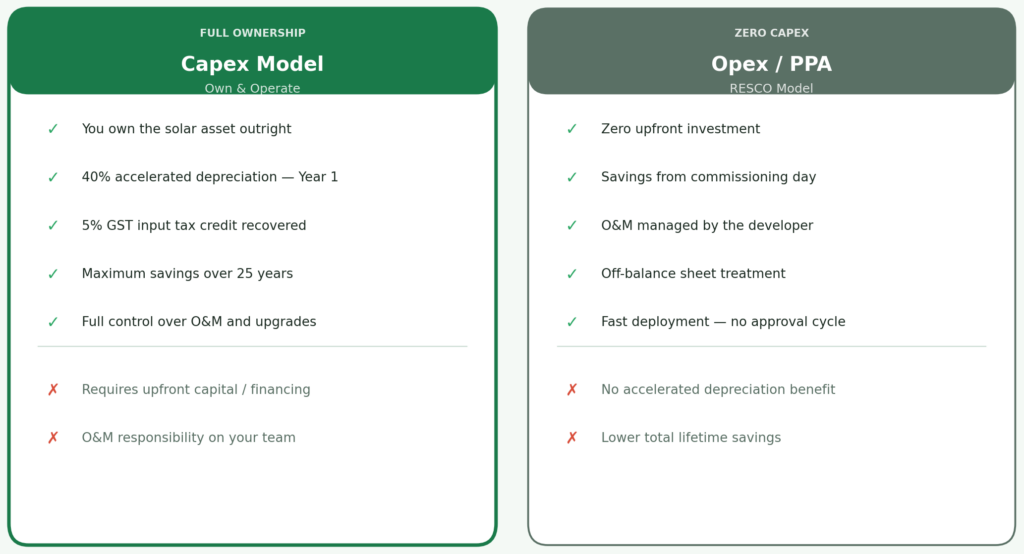 FULL OWNERSHIP

Capex Model

Own & Operate

✓ You own the solar asset outright

✓ 40% accelerated depreciation — Year 1

✓ 5% GST input tax credit recovered

✓ Maximum savings over 25 years

✓ Full control over O&M and upgrades

✗ Requires upfront capital / financing

✗ O&M responsibility on your team

ZERO CAPEX

Opex / PPA

RESCO Model

✓ Zero upfront investment

✓ Savings from commissioning day

✓ O&M managed by the developer

✓ Off-balance sheet treatment

✓ Fast deployment — no approval cycle

✗ No accelerated depreciation benefit

✗ Lower total lifetime savings